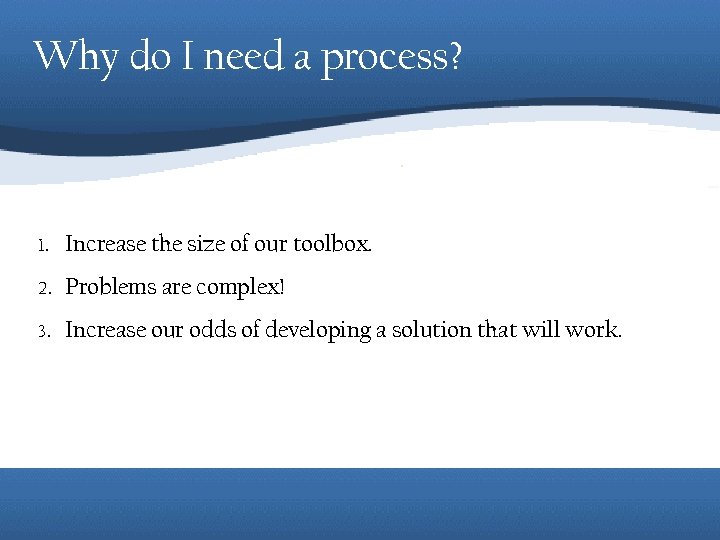 Why do I need a process?

1. Increase the size of our toolbox.
2. Problems are complex!
3. Increase our odds of developing a solution that will work.